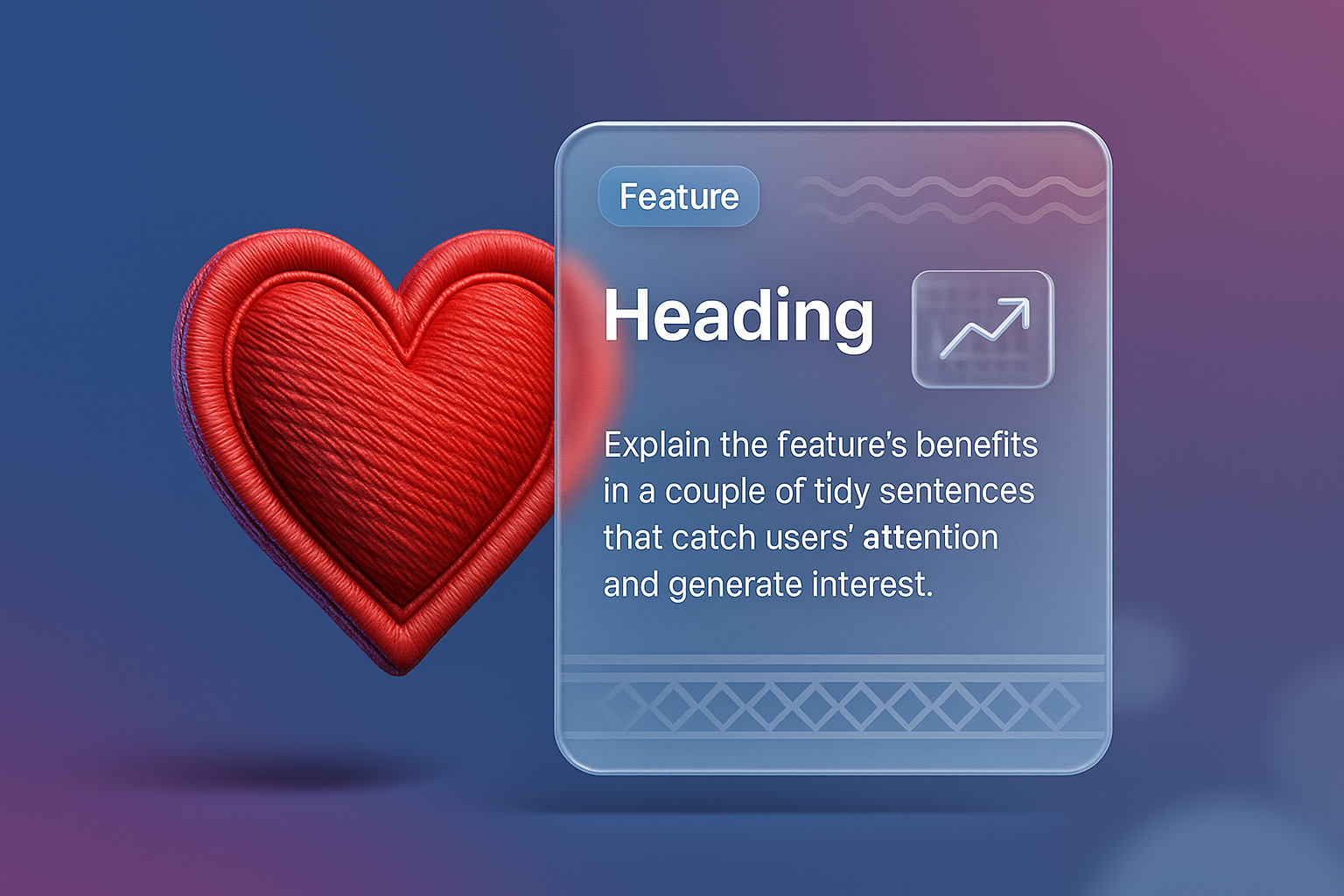 Feature

Heading

Explain the feature's benefits in a couple of tidy sentences that catch users' attention and generate interest.